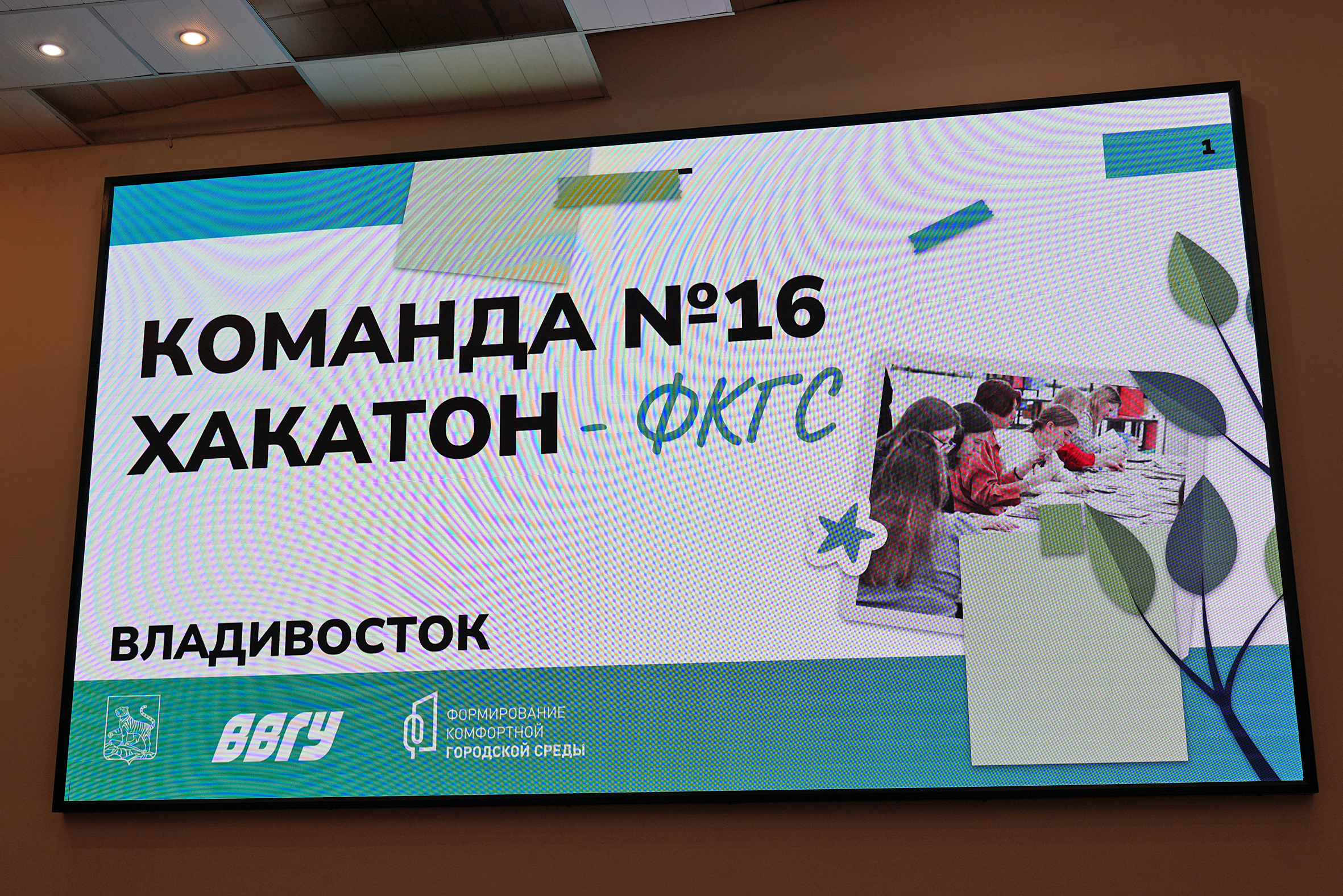 1

КОМАНДА №16
ХАКАТОН - ФКГС

ВЛАДИВОСТОК

ВВГУ

ФОРМИРОВАНИЕ
КОМФОРТНОЙ
ГОРОДСКОЙ СРЕДЫ